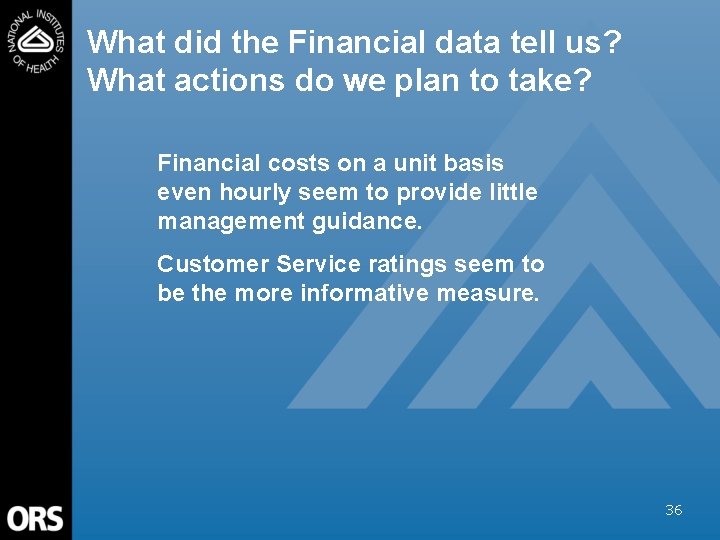 NATIONAL INSTITUTES OF HEALTH

What did the Financial data tell us? What actions do we plan to take?

Financial costs on a unit basis even hourly seem to provide little management guidance.

Customer Service ratings seem to be the more informative measure.

ORS

36